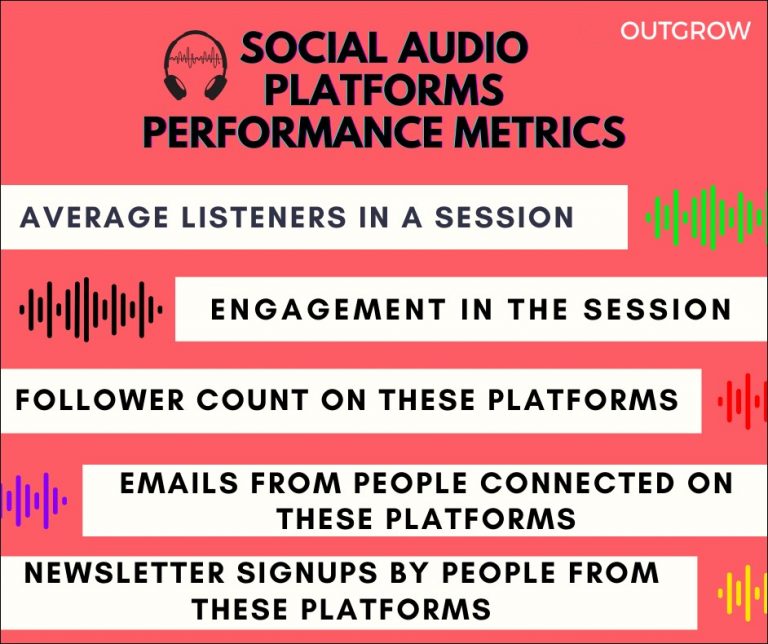 OUTGROW

SOCIAL AUDIO PLATFORMS PERFORMANCE METRICS

AVERAGE LISTENERS IN A SESSION

ENGAGEMENT IN THE SESSION

FOLLOWER COUNT ON THESE PLATFORMS

EMAILS FROM PEOPLE CONNECTED ON THESE PLATFORMS

NEWSLETTER SIGNUPS BY PEOPLE FROM THESE PLATFORMS